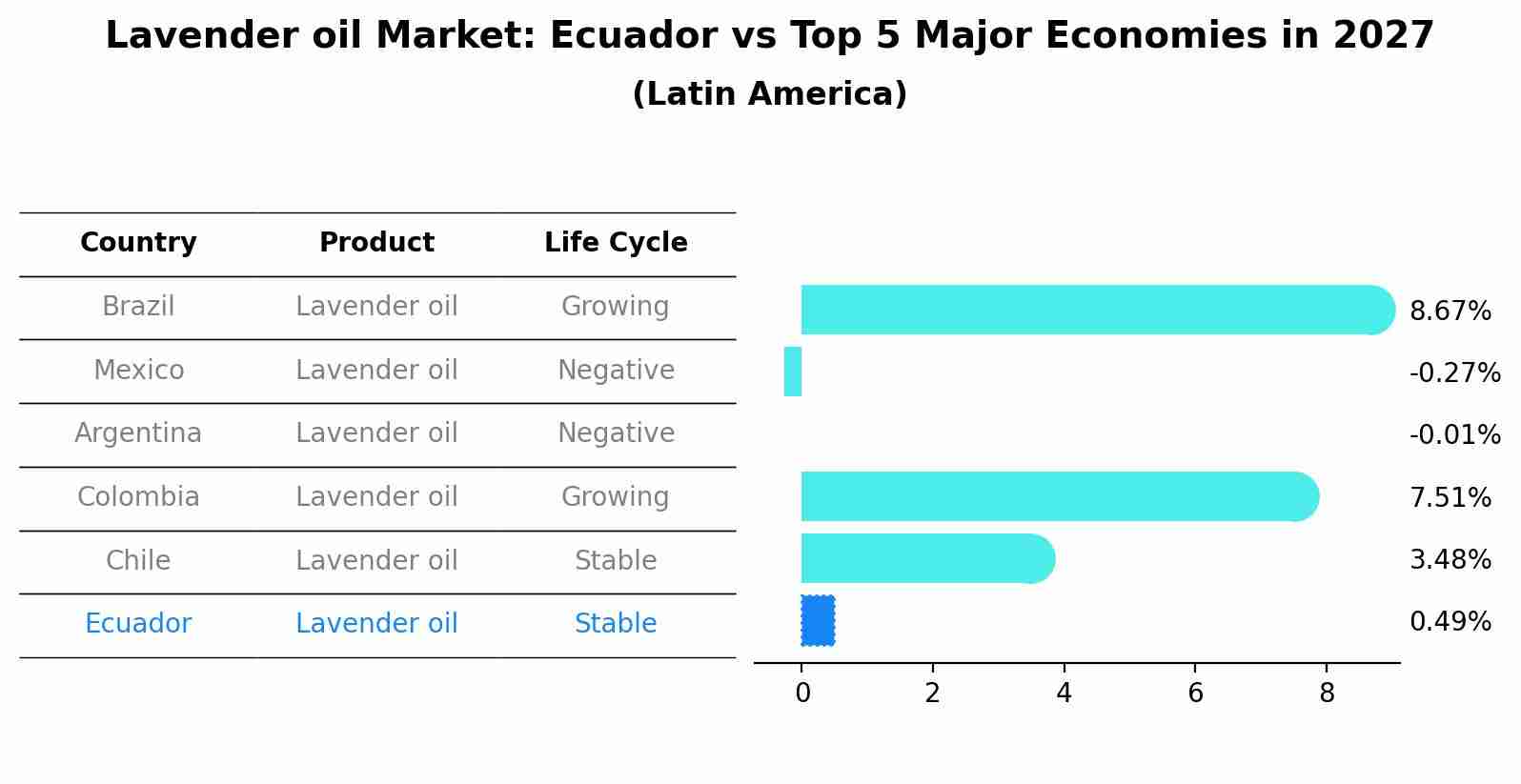 Lavender oil Market: Ecuador vs Top 5 Major Economies in 2027
(Latin America)

| Country | Product | Life Cycle |
|---|---|---|
| Brazil | Lavender oil | Growing |
| Mexico | Lavender oil | Negative |
| Argentina | Lavender oil | Negative |
| Colombia | Lavender oil | Growing |
| Chile | Lavender oil | Stable |
| Ecuador | Lavender oil | Stable |

8.67%
-0.27%
-0.01%
7.51%
3.48%
0.49%

0 2 4 6 8